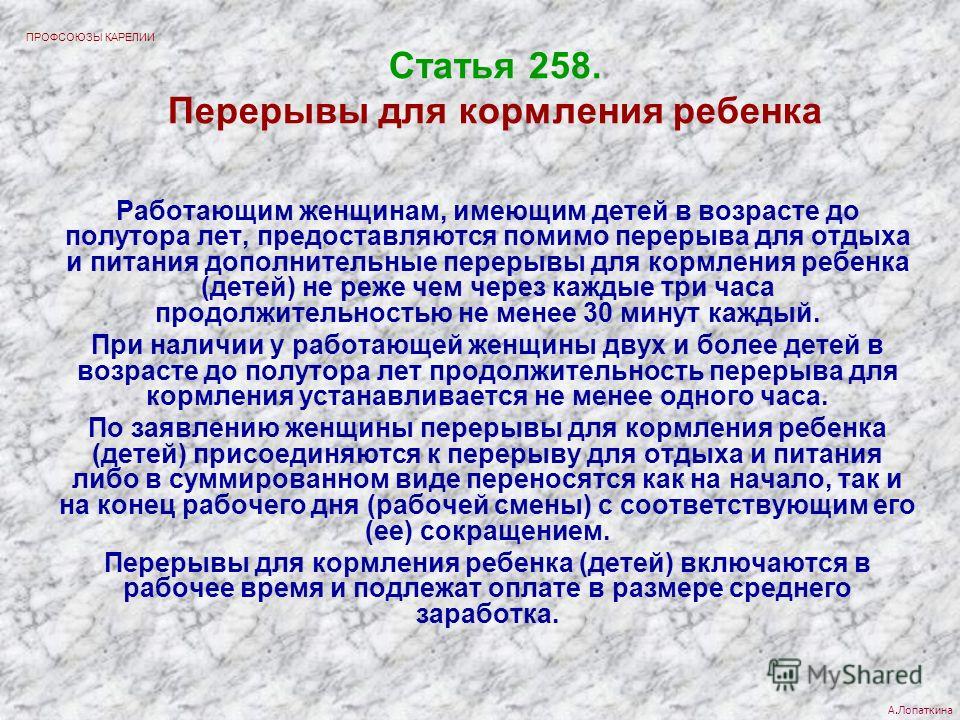 ПРОФСОЮЗЫ КАРЕЛИИ

Статья 258.
Перерывы для кормления ребенка

Работающим женщинам, имеющим детей в возрасте до полутора лет, предоставляются помимо перерыва для отдыха и питания дополнительные перерывы для кормления ребенка (детей) не реже чем через каждые три часа продолжительностью не менее 30 минут каждый.

При наличии у работающей женщины двух и более детей в возрасте до полутора лет продолжительность перерыва для кормления устанавливается не менее одного часа.

По заявлению женщины перерывы для кормления ребенка (детей) присоединяются к перерыву для отдыха и питания либо в суммированном виде переносятся как на начало, так и на конец рабочего дня (рабочей смены) с соответствующим его (ее) сокращением.

Перерывы для кормления ребенка (детей) включаются в рабочее время и подлежат оплате в размере среднего заработка.

MyShared

А.Лопаткина